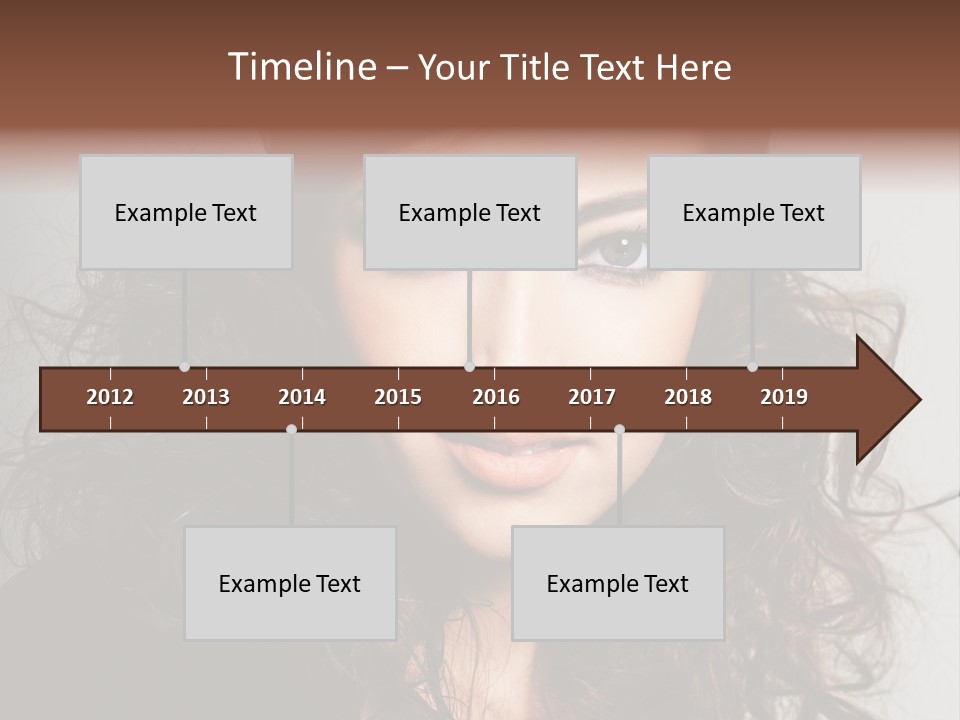 Timeline – Your Title Text Here

Example Text

Example Text

Example Text

2012 2013 2014 2015 2016 2017 2018 2019

Example Text

Example Text